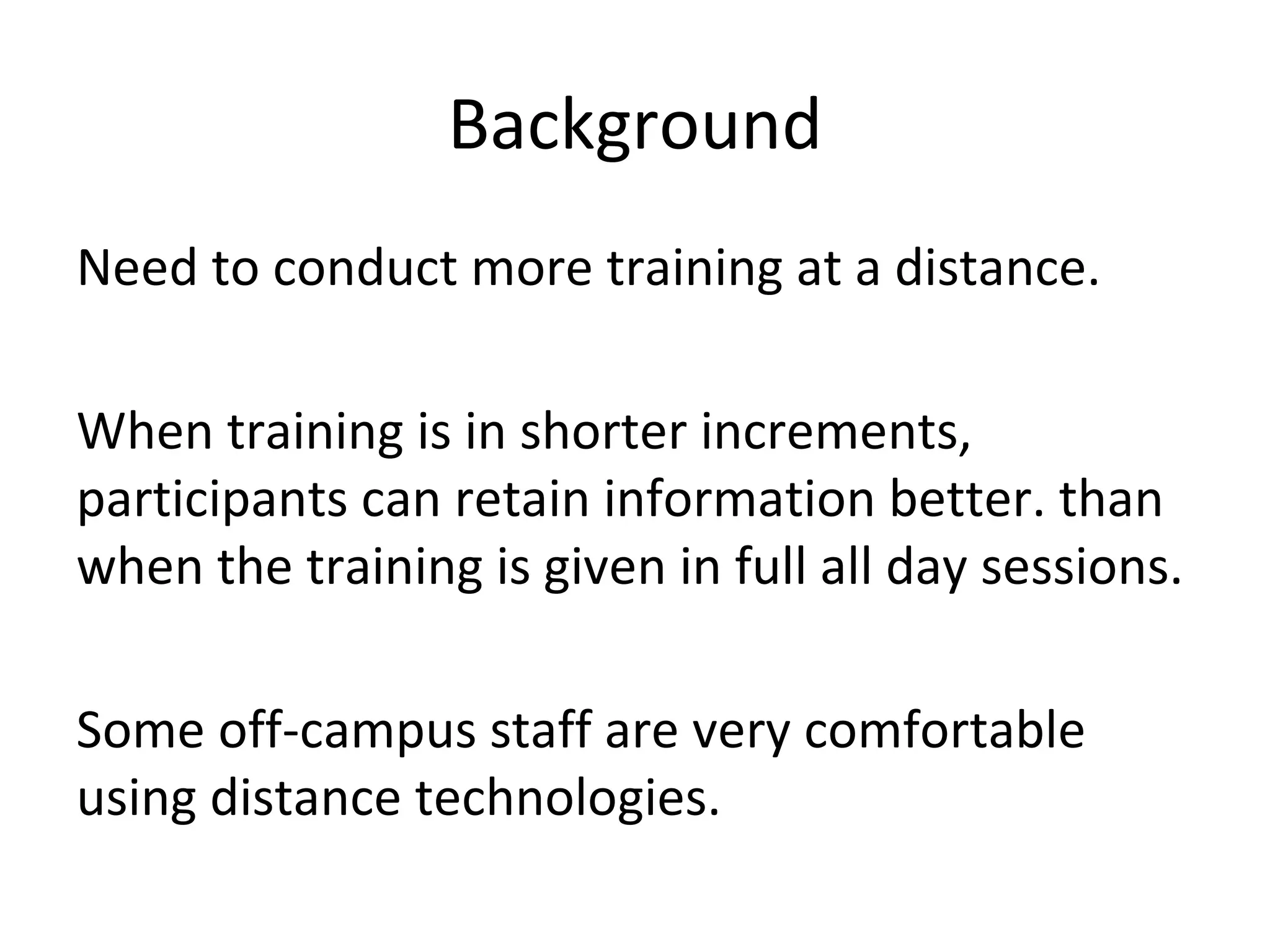 Background

Need to conduct more training at a distance.

When training is in shorter increments, participants can retain information better. than when the training is given in full all day sessions.

Some off-campus staff are very comfortable using distance technologies.